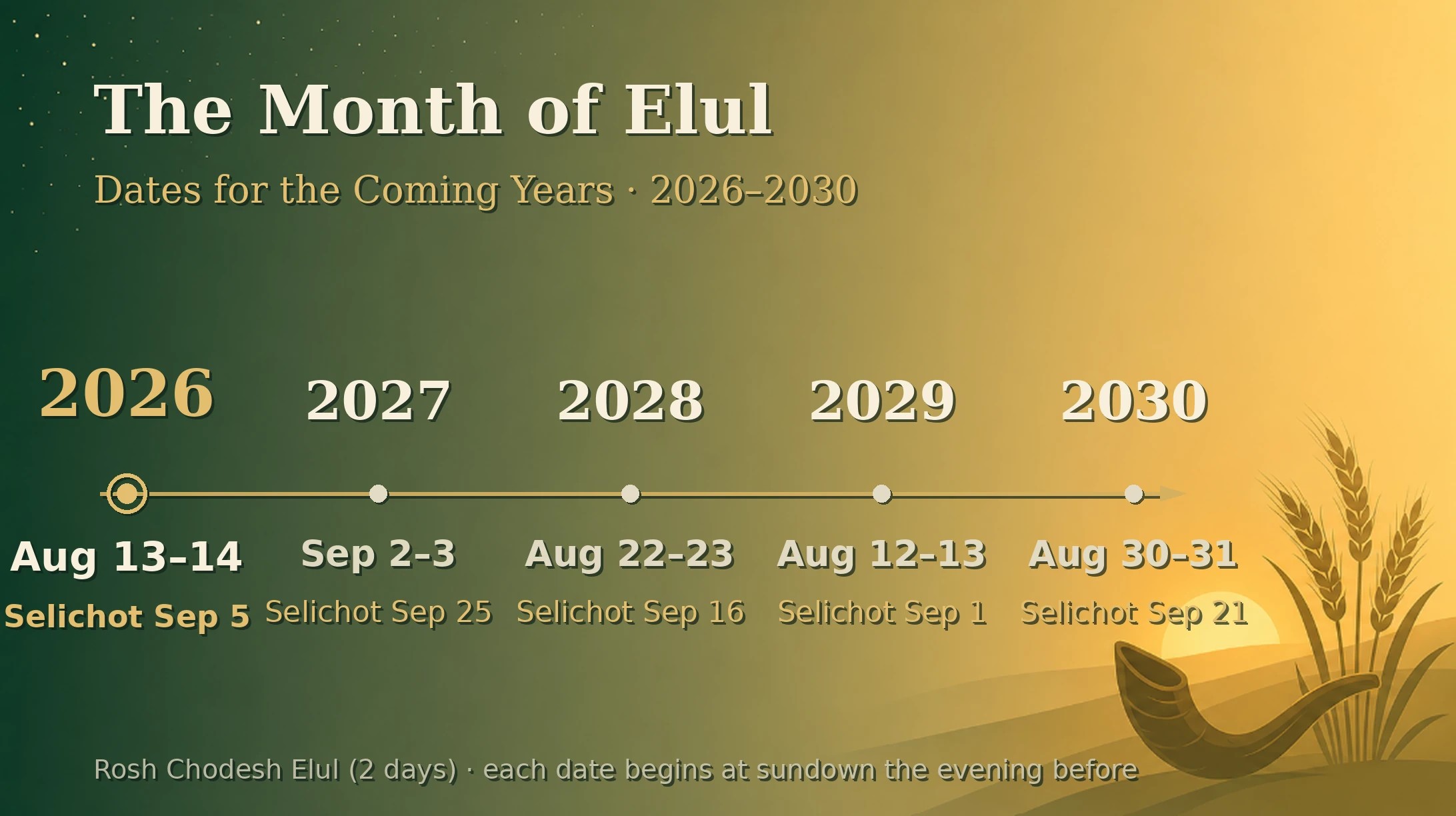 The Month of Elul

Dates for the Coming Years · 2026–2030

2026

Aug 13–14

Selichot Sep 5

2027

Sep 2–3

Selichot Sep 25

2028

Aug 22–23

Selichot Sep 16

2029

Aug 12–13

Selichot Sep 1

2030

Aug 30–31

Selichot Sep 21

Rosh Chodesh Elul (2 days) · each date begins at sundown the evening before